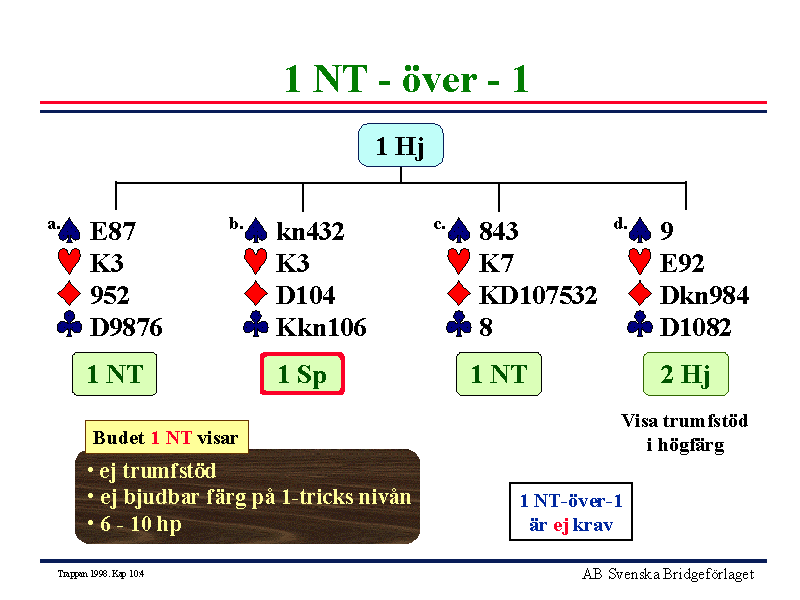 1 NT - över - 1

1 Hj

a. ♠ E87
♥ K3
♦ 952
♣ D9876

1 NT

b. ♠ kn432
♥ K3
♦ D104
♣ Kkn106

1 Sp

c. ♠ 843
♥ K7
♦ KD107532
♣ 8

1 NT

d. ♠ 9
♥ E92
♦ Dkn984
♣ D1082

2 Hj

Visa trumfstöd i högfärg

Budet 1 NT visar
• ej trumfstöd
• ej bjudbar färg på 1-tricks nivån
• 6 - 10 hp

1 NT-över-1 är ej krav

Trappan 1998. Kap 10:4

AB Svenska Bridgeförlaget